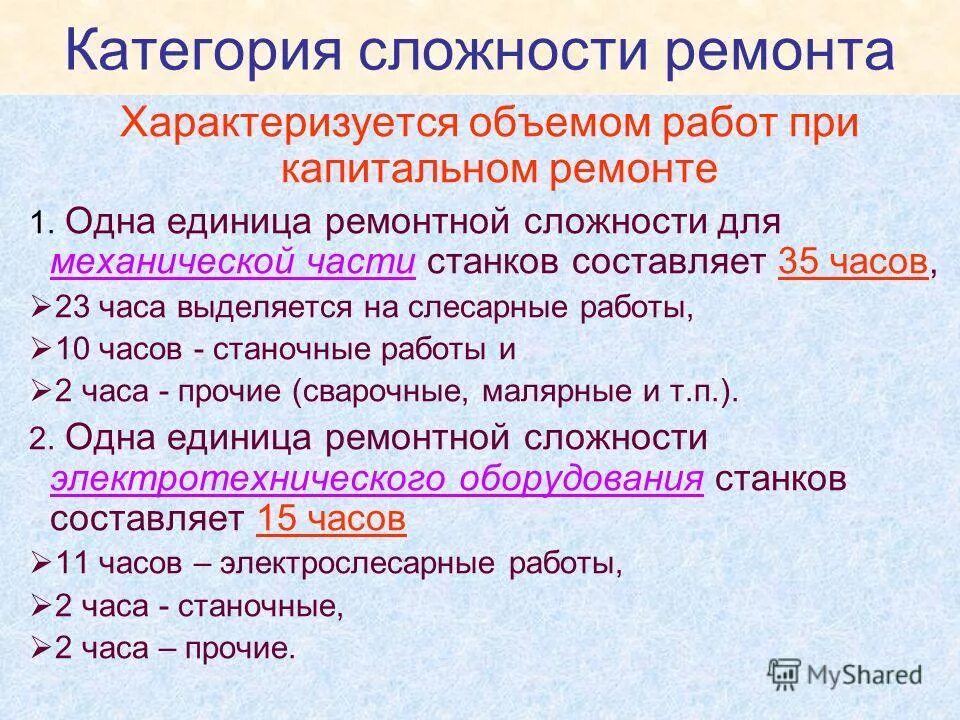 Категория сложности ремонта

Характеризуется объемом работ при капитальном ремонте

1. Одна единица ремонтной сложности для механической части станков составляет 35 часов,

➢23 часа выделяется на слесарные работы,

➢10 часов - станочные работы и

➢2 часа - прочие (сварочные, малярные и т.п.).

2. Одна единица ремонтной сложности электротехнического оборудования станков составляет 15 часов

➢11 часов – электрослесарные работы,

➢2 часа - станочные,

➢2 часа – прочие.

MyShared